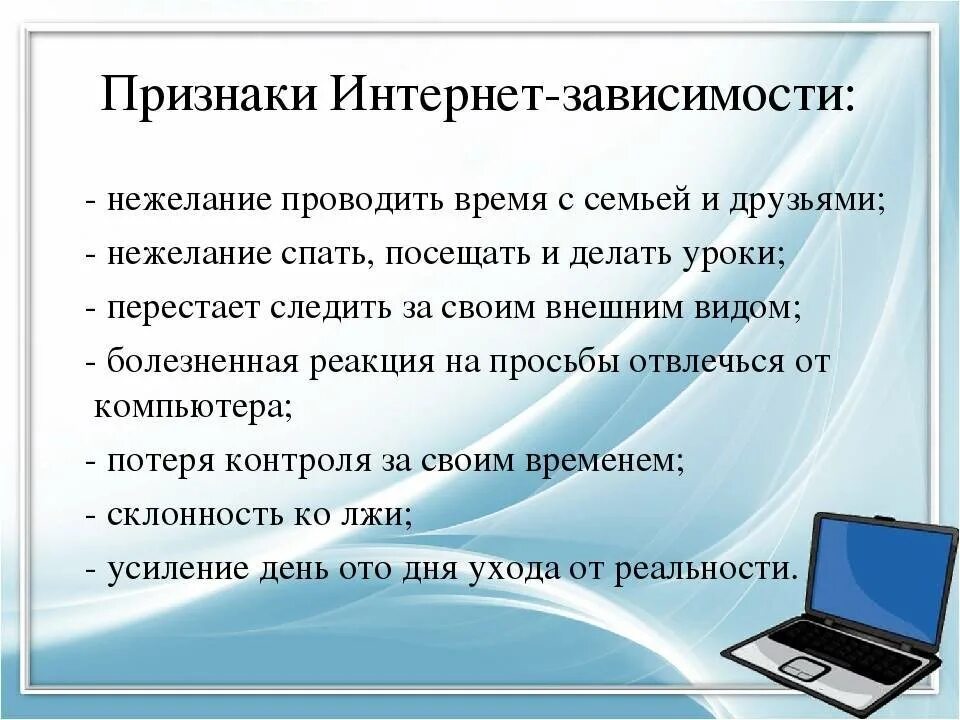 Признаки Интернет-зависимости:

- нежелание проводить время с семьей и друзьями;

- нежелание спать, посещать и делать уроки;

- перестает следить за своим внешним видом;

- болезненная реакция на просьбы отвлечься от компьютера;

- потеря контроля за своим временем;

- склонность ко лжи;

- усиление день ото дня ухода от реальности.